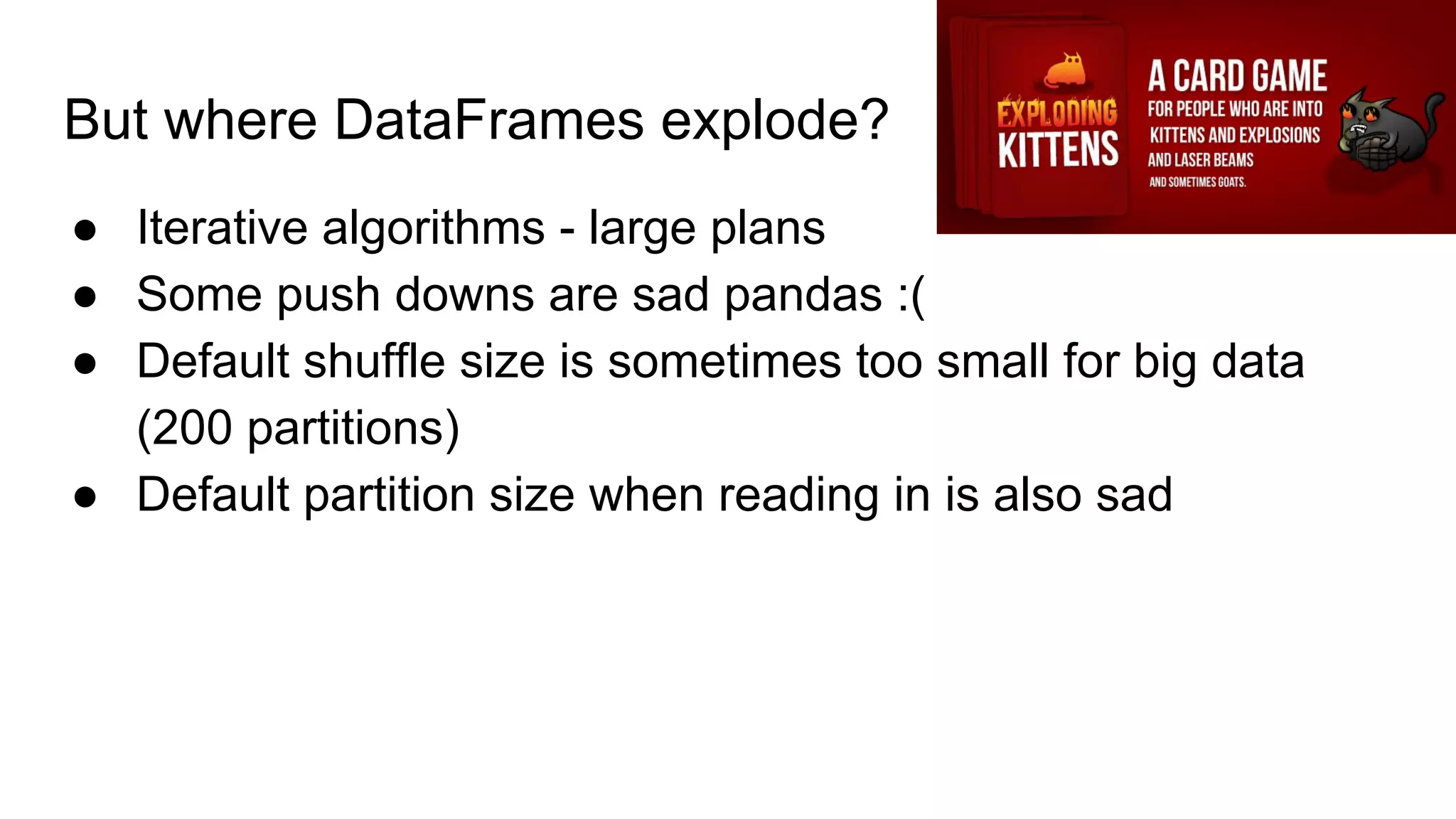 But where DataFrames explode?

EXPLODING KITTENS

A CARD GAME FOR PEOPLE WHO ARE INTO KITTENS AND EXPLOSIONS AND LASER BEAMS AND SOMETIMES GOATS.

● Iterative algorithms - large plans
● Some push downs are sad pandas :(
● Default shuffle size is sometimes too small for big data (200 partitions)
● Default partition size when reading in is also sad